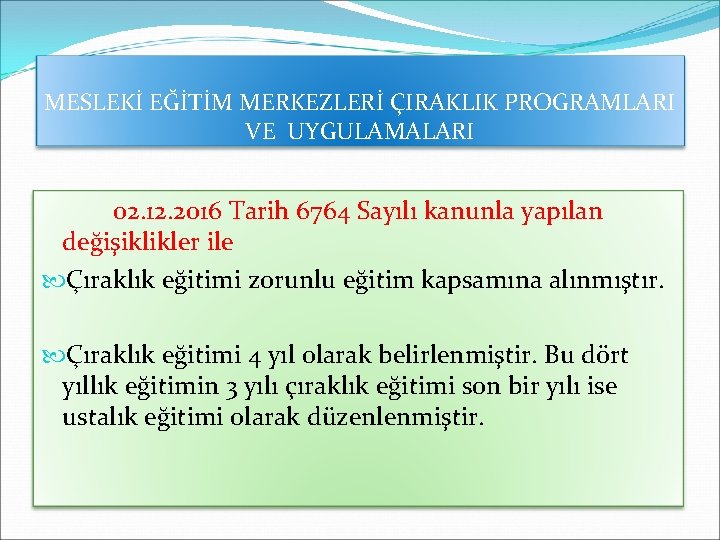 MESLEKİ EĞİTİM MERKEZLERİ ÇIRAKLIK PROGRAMLARI VE UYGULAMALARI

02.12.2016 Tarih 6764 Sayılı kanunla yapılan değişiklikler ile

Çıraklık eğitimi zorunlu eğitim kapsamına alınmıştır.

Çıraklık eğitimi 4 yıl olarak belirlenmiştir. Bu dört yıllık eğitimin 3 yılı çıraklık eğitimi son bir yılı ise ustalık eğitimi olarak düzenlenmiştir.